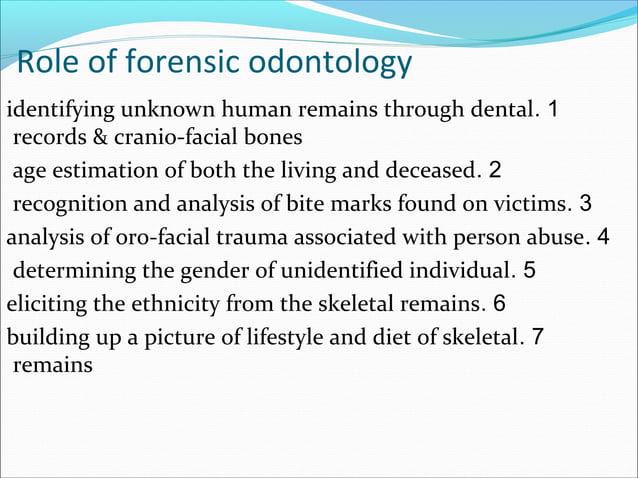 Role of forensic odontology

identifying unknown human remains through dental. 1 records & cranio-facial bones

age estimation of both the living and deceased. 2

recognition and analysis of bite marks found on victims. 3

analysis of oro-facial trauma associated with person abuse. 4

determining the gender of unidentified individual. 5

eliciting the ethnicity from the skeletal remains. 6

building up a picture of lifestyle and diet of skeletal. 7 remains